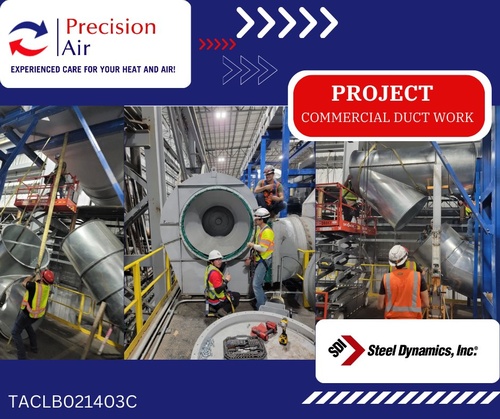 Precision Air
EXPERIENCED CARE FOR YOUR HEAT AND AIR!

PROJECT
COMMERCIAL DUCT WORK

SDI Steel Dynamics, Inc.

TACLB021403C